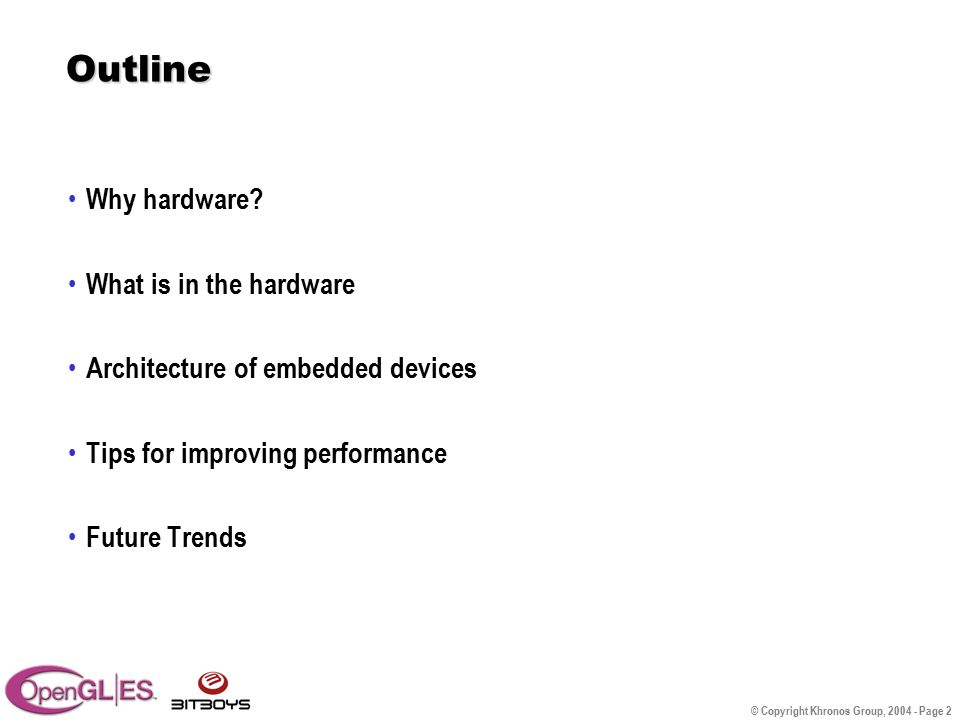 Outline

• Why hardware?

• What is in the hardware

• Architecture of embedded devices

• Tips for improving performance

• Future Trends

OpenGL|ES

BITBOYS

© Copyright Khronos Group, 2004 - Page 2